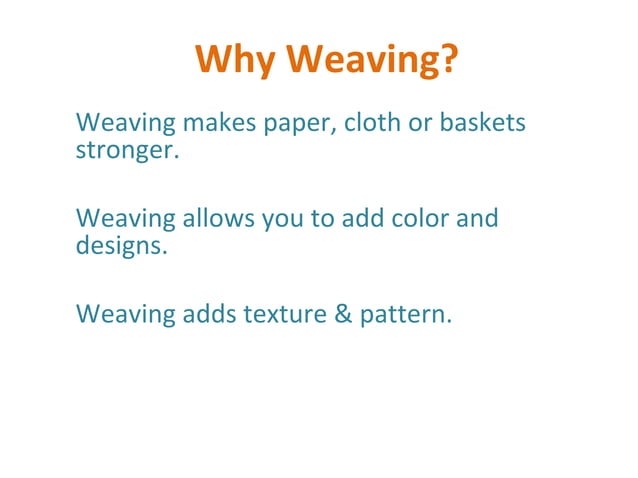 Why Weaving?

Weaving makes paper, cloth or baskets stronger.

Weaving allows you to add color and designs.

Weaving adds texture & pattern.